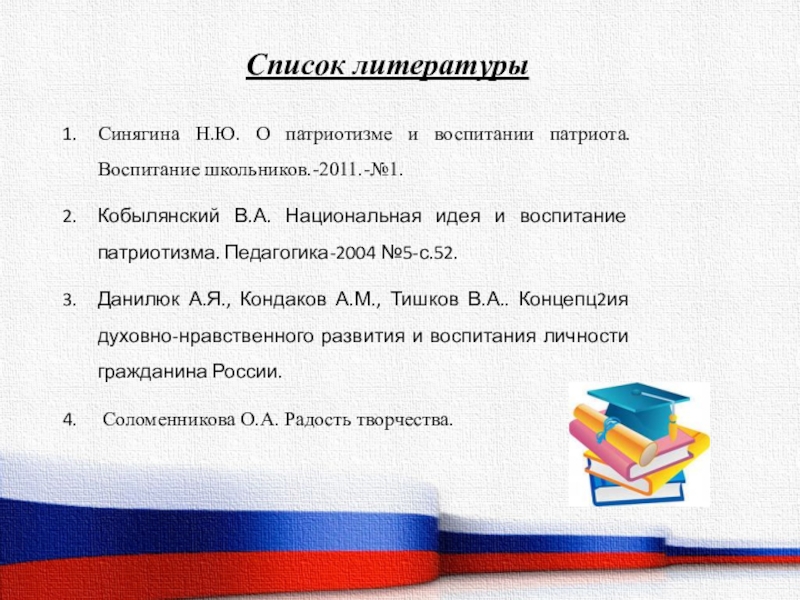 Список литературы

1. Синягина Н.Ю. О патриотизме и воспитании патриота. Воспитание школьников.-2011.-№1.

2. Кобылянский В.А. Национальная идея и воспитание патриотизма. Педагогика-2004 №5-с.52.

3. Данилюк А.Я., Кондаков А.М., Тишков В.А.. Концепц2ия духовно-нравственного развития и воспитания личности гражданина России.

4. Соломенникова О.А. Радость творчества.